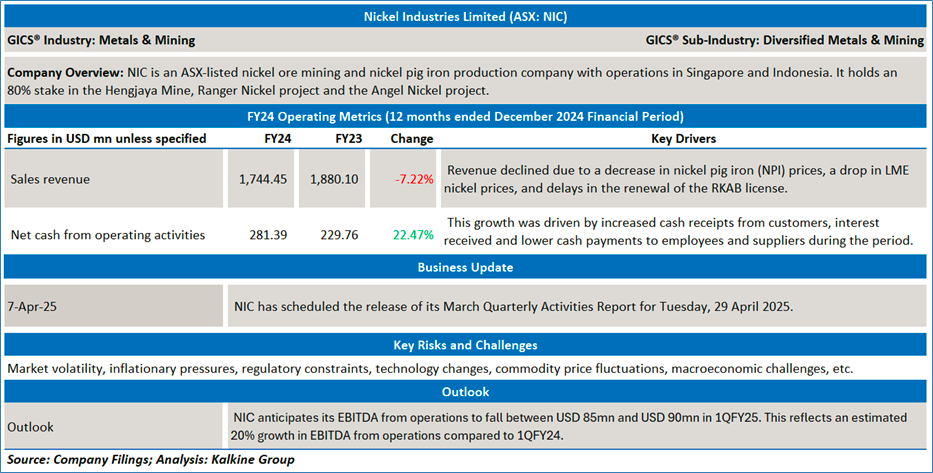 Nickel Industries Limited (ASX: NIC)

GICS® Industry: Metals & Mining

GICS® Sub-Industry: Diversified Metals & Mining

Company Overview: NIC is an ASX-listed nickel ore mining and nickel pig iron production company with operations in Singapore and Indonesia. It holds an 80% stake in the Hengjaya Mine, Ranger Nickel project and the Angel Nickel project.

FY24 Operating Metrics (12 months ended December 2024 Financial Period)

| Figures in USD mn unless specified | FY24 | FY23 | Change | Key Drivers |
|---|---|---|---|---|
| Sales revenue | 1,744.45 | 1,880.10 | -7.22% | Revenue declined due to a decrease in nickel pig iron (NPI) prices, a drop in LME nickel prices, and delays in the renewal of the RKAB license. |
| Net cash from operating activities | 281.39 | 229.76 | 22.47% | This growth was driven by increased cash receipts from customers, interest received and lower cash payments to employees and suppliers during the period. |

Business Update

| 7-Apr-25 | NIC has scheduled the release of its March Quarterly Activities Report for Tuesday, 29 April 2025. |
|---|---|

Key Risks and Challenges

Market volatility, inflationary pressures, regulatory constraints, technology changes, commodity price fluctuations, macroeconomic challenges, etc.

Outlook

| Outlook | NIC anticipates its EBITDA from operations to fall between USD 85mn and USD 90mn in 1QFY25. This reflects an estimated 20% growth in EBITDA from operations compared to 1QFY24. |
|---|---|

Source: Company Filings; Analysis: Kalkine Group